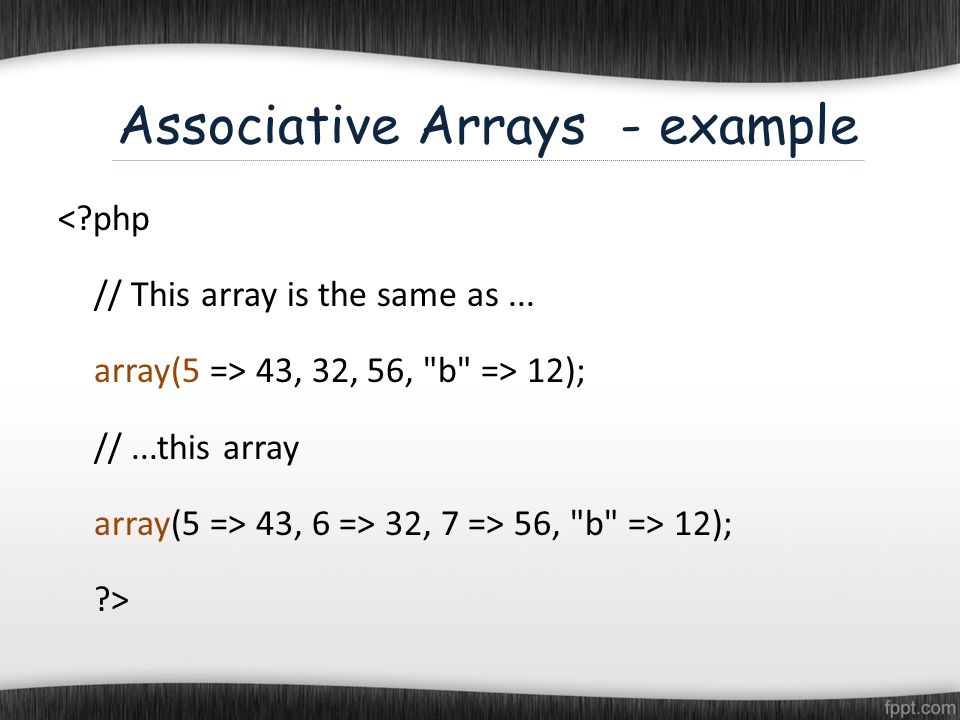 Associative Arrays - example

<?php

// This array is the same as ...

array(5 => 43, 32, 56, "b" => 12);

// ...this array

array(5 => 43, 6 => 32, 7 => 56, "b" => 12);

?>

fppt.com